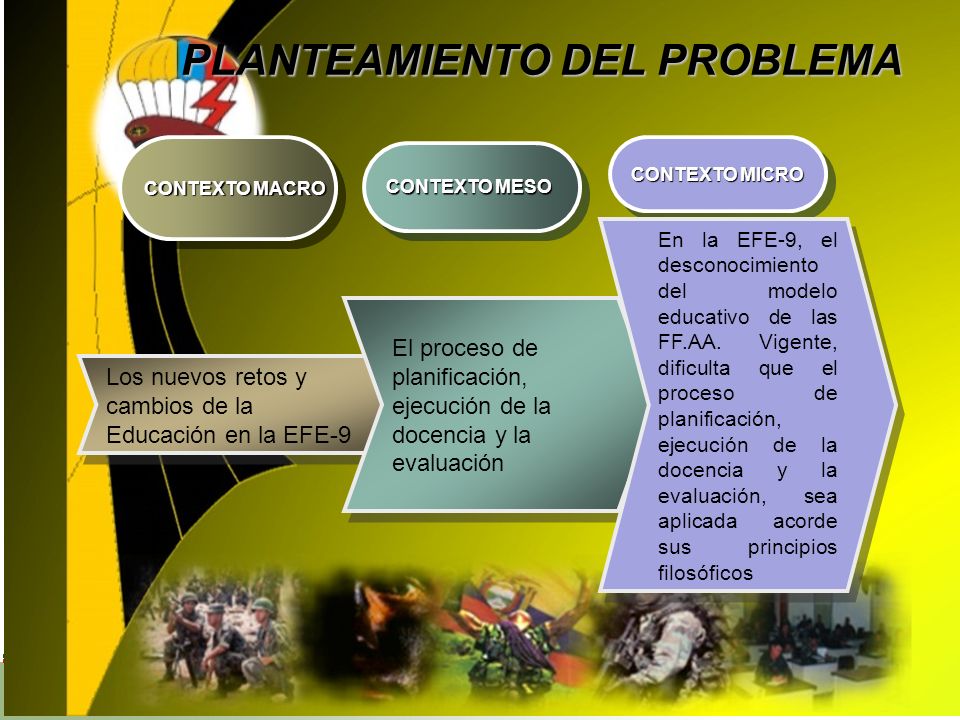 PLANTEAMIENTO DEL PROBLEMA

CONTEXTO MACRO

CONTEXTO MESO

CONTEXTO MICRO

Los nuevos retos y cambios de la Educación en la EFE-9

El proceso de planificación, ejecución de la docencia y la evaluación

En la EFE-9, el desconocimiento del modelo educativo de las FF.AA. Vigente, dificulta que el proceso de planificación, ejecución de la docencia y la evaluación, sea aplicada acorde sus principios filosóficos